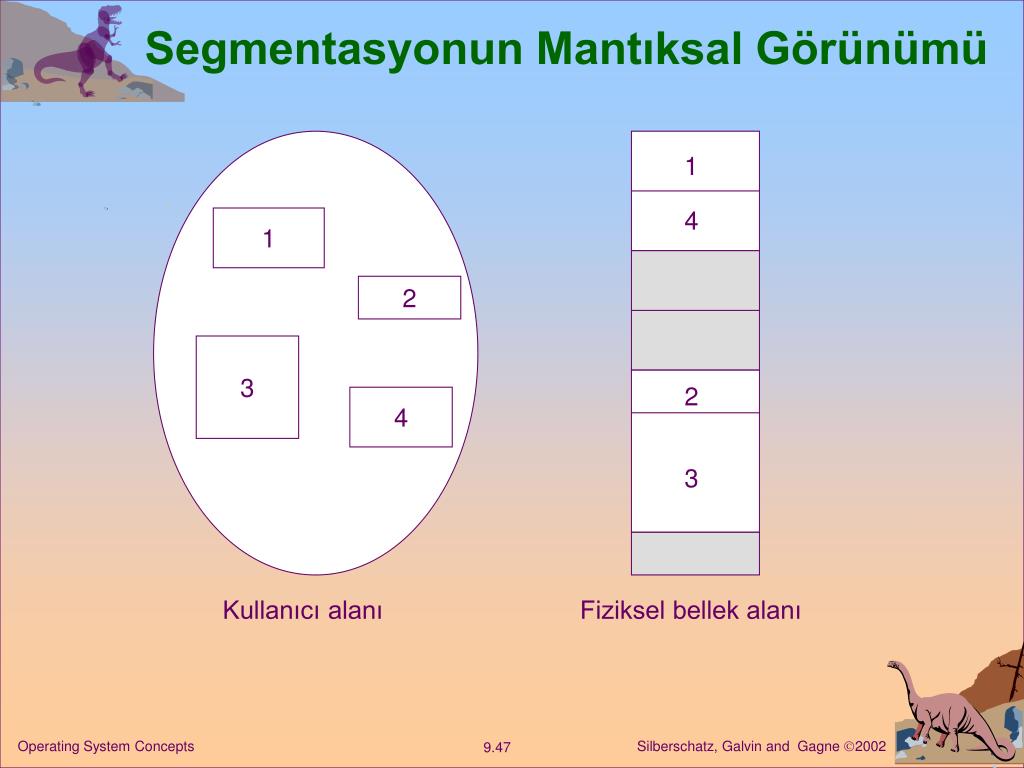 Segmentasyonun Mantıksal Görünümü

1
2
3
4

1
4
2
3

Kullanıcı alanı

Fiziksel bellek alanı

Operating System Concepts

9.47

Silberschatz, Galvin and Gagne ©2002